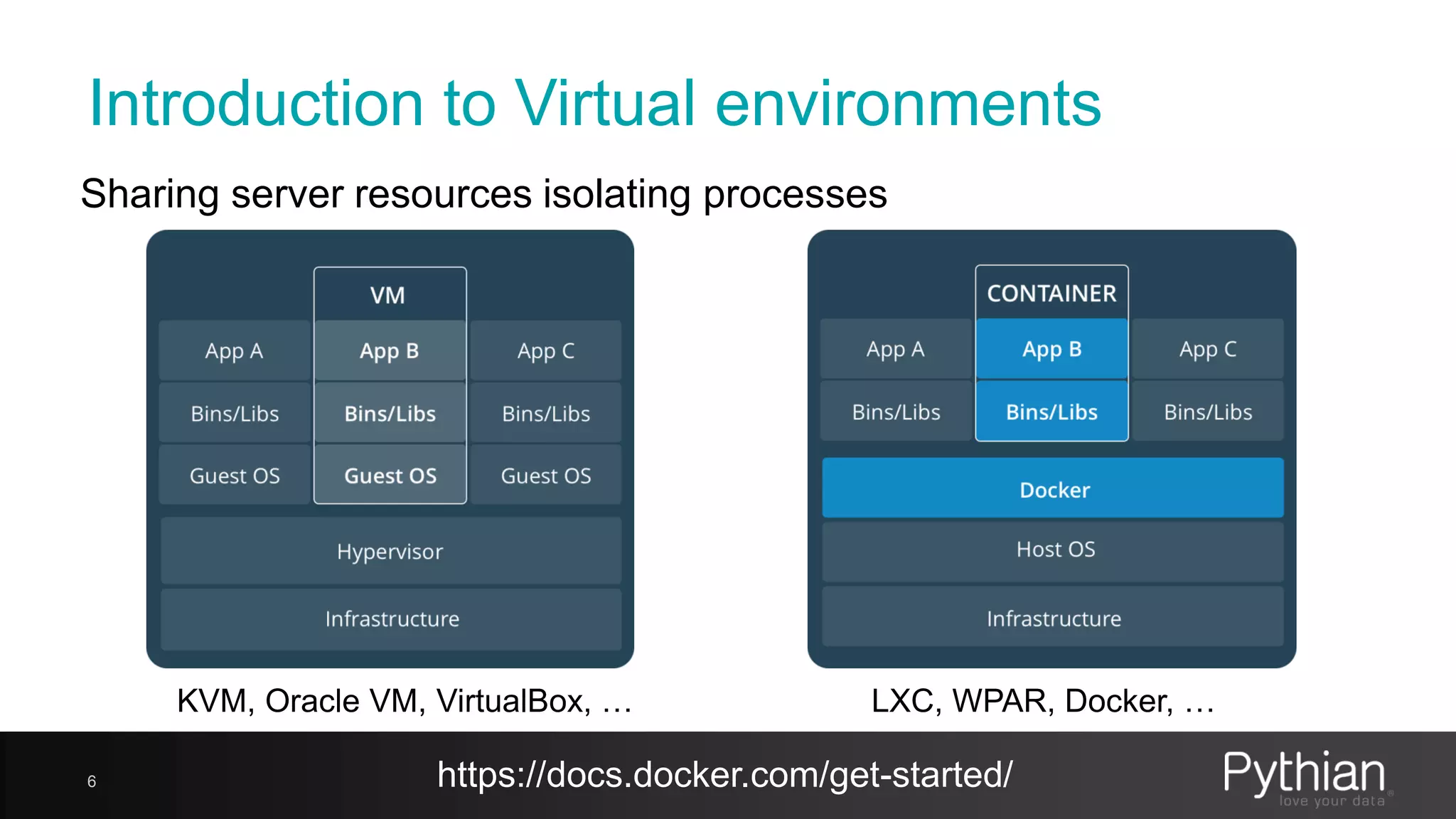 Introduction to Virtual environments

Sharing server resources isolating processes

VM

App A

App B

App C

Bins/Libs

Bins/Libs

Bins/Libs

Guest OS

Guest OS

Guest OS

Hypervisor

Infrastructure

KVM, Oracle VM, VirtualBox, …

CONTAINER

App A

App B

App C

Bins/Libs

Bins/Libs

Bins/Libs

Docker

Host OS

Infrastructure

LXC, WPAR, Docker, …

6

https://docs.docker.com/get-started/

Pythian
love your data